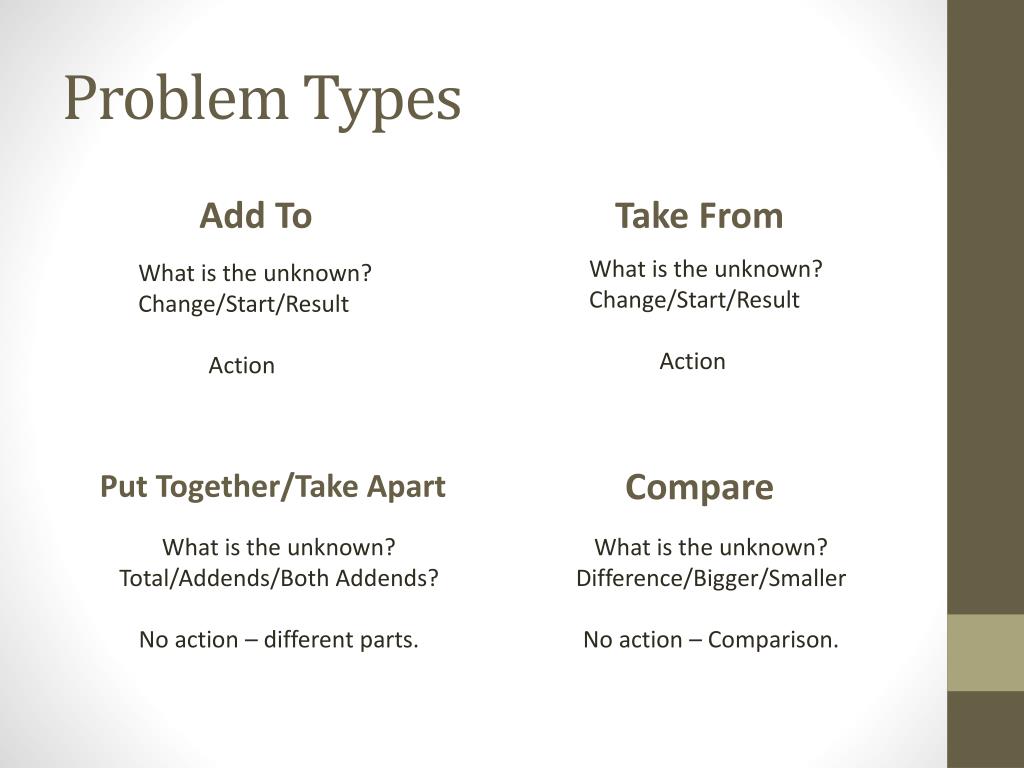 Problem Types

Add To

What is the unknown?
Change/Start/Result

Action

Take From

What is the unknown?
Change/Start/Result

Action

Put Together/Take Apart

What is the unknown?
Total/Addends/Both Addends?

No action – different parts.

Compare

What is the unknown?
Difference/Bigger/Smaller

No action – Comparison.